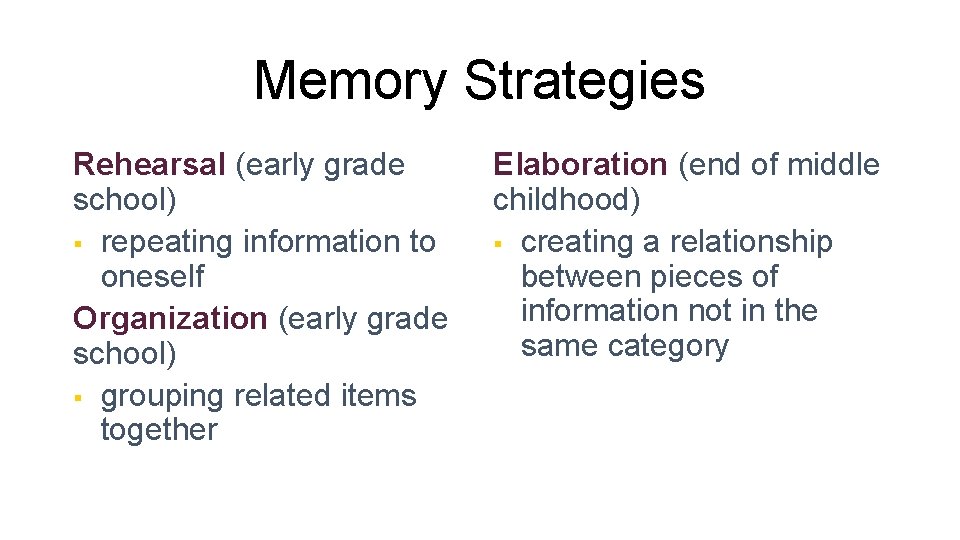 Memory Strategies

Rehearsal (early grade school)
▪ repeating information to oneself

Organization (early grade school)
▪ grouping related items together

Elaboration (end of middle childhood)
▪ creating a relationship between pieces of information not in the same category